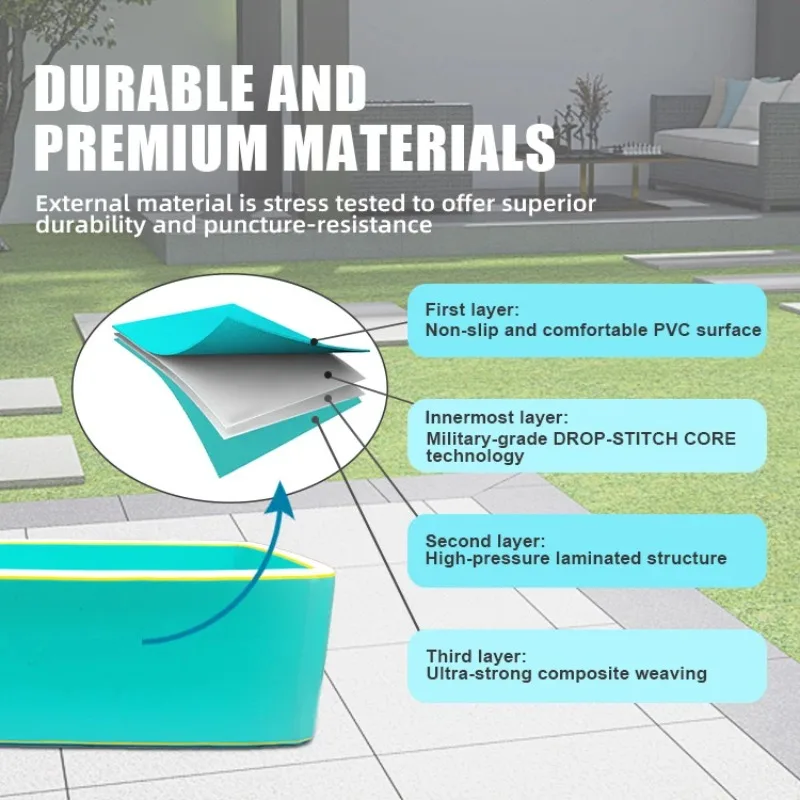 DURABLE AND
PREMIUM MATERIALS

External material is stress tested to offer superior durability and puncture-resistance

First layer:
Non-slip and comfortable PVC surface

Innermost layer:
Military-grade DROP-STITCH CORE technology

Second layer:
High-pressure laminated structure

Third layer:
Ultra-strong composite weaving